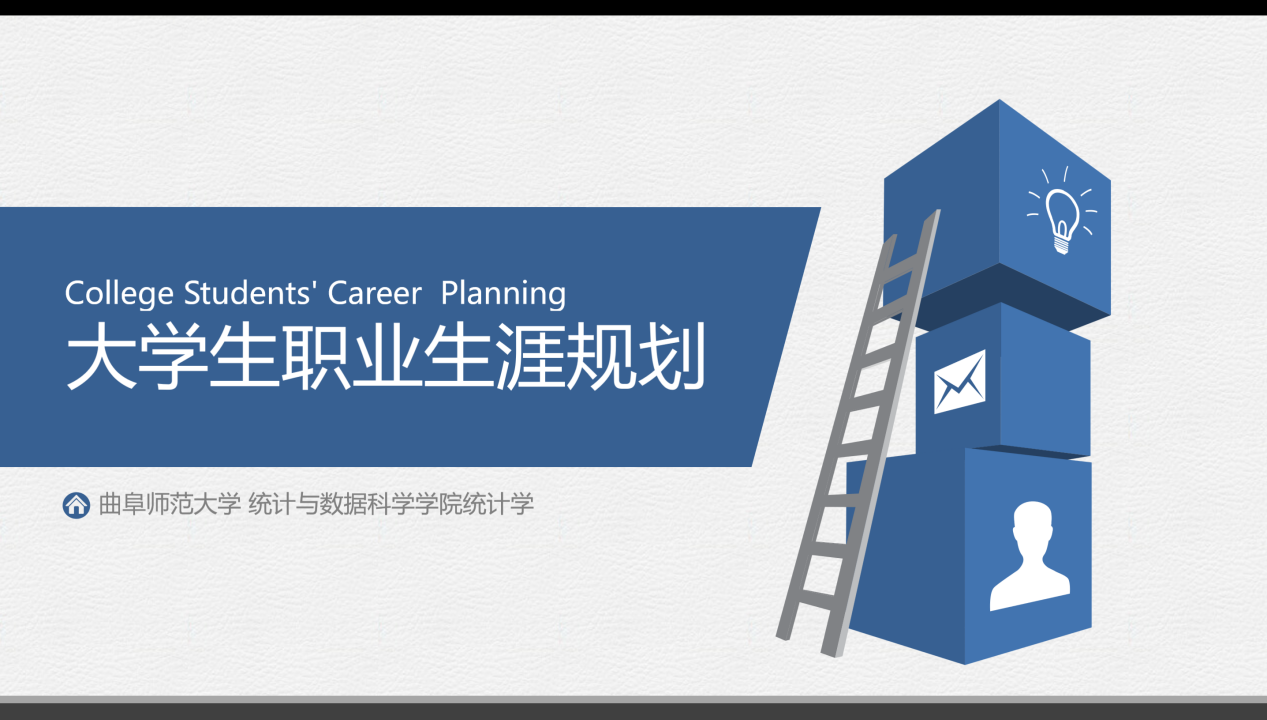 College Students' Career  Planning
大学生职业生涯规划

曲阜师范大学 统计与数据科学学院统计学